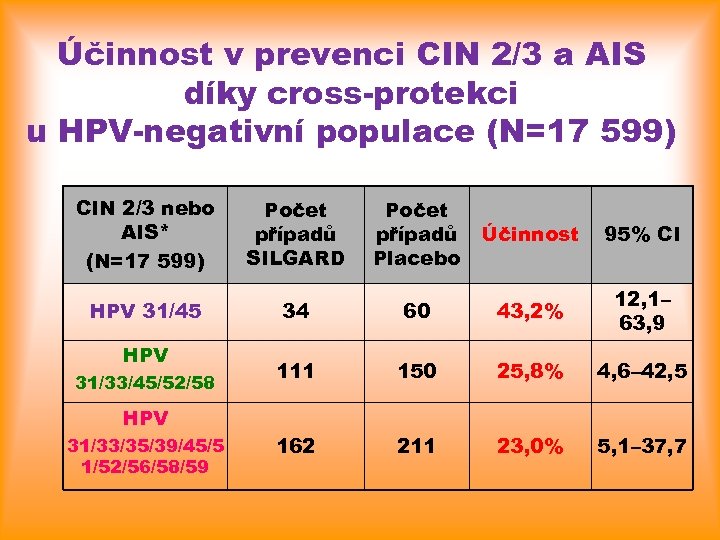 Účinnost v prevenci CIN 2/3 a AIS díky cross-protekci u HPV-negativní populace (N=17 599)

| CIN 2/3 nebo AIS* (N=17 599) | Počet případů SILGARD | Počet případů Placebo | Účinnost | 95% CI |
|---|---|---|---|---|
| HPV 31/45 | 34 | 60 | 43,2% | 12,1–63,9 |
| HPV 31/33/45/52/58 | 111 | 150 | 25,8% | 4,6–42,5 |
| HPV 31/33/35/39/45/51/52/56/58/59 | 162 | 211 | 23,0% | 5,1–37,7 |